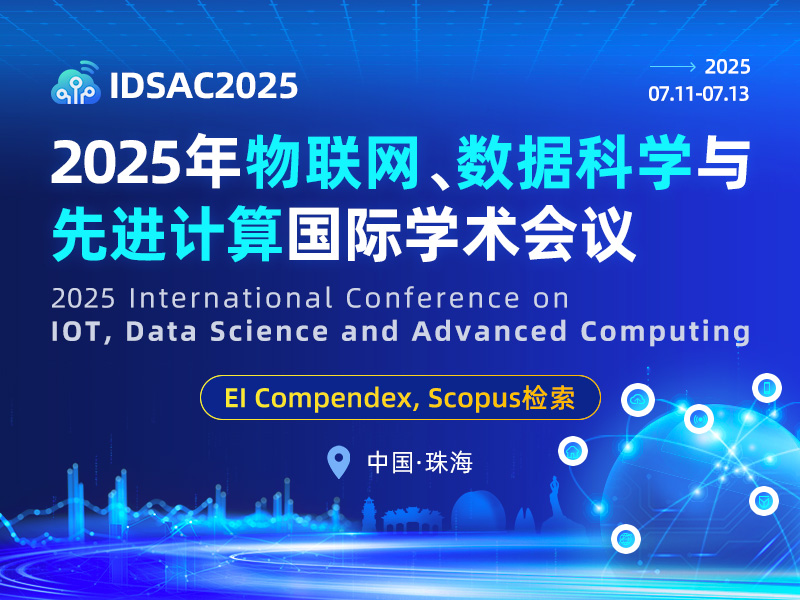 IDSAC2025

2025
07.11-07.13

2025年物联网、数据科学与先进计算国际学术会议

2025 International Conference on
IOT, Data Science and Advanced Computing

EI Compendex, Scopus检索

中国·珠海